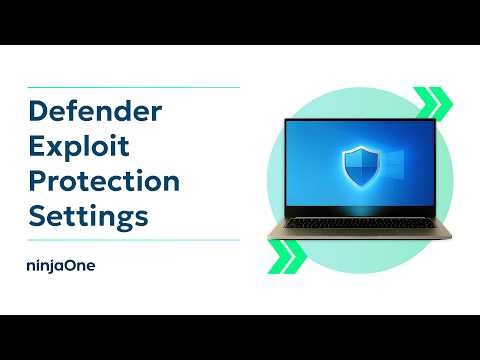 Defender Exploit Protection Settings

ninjaOne